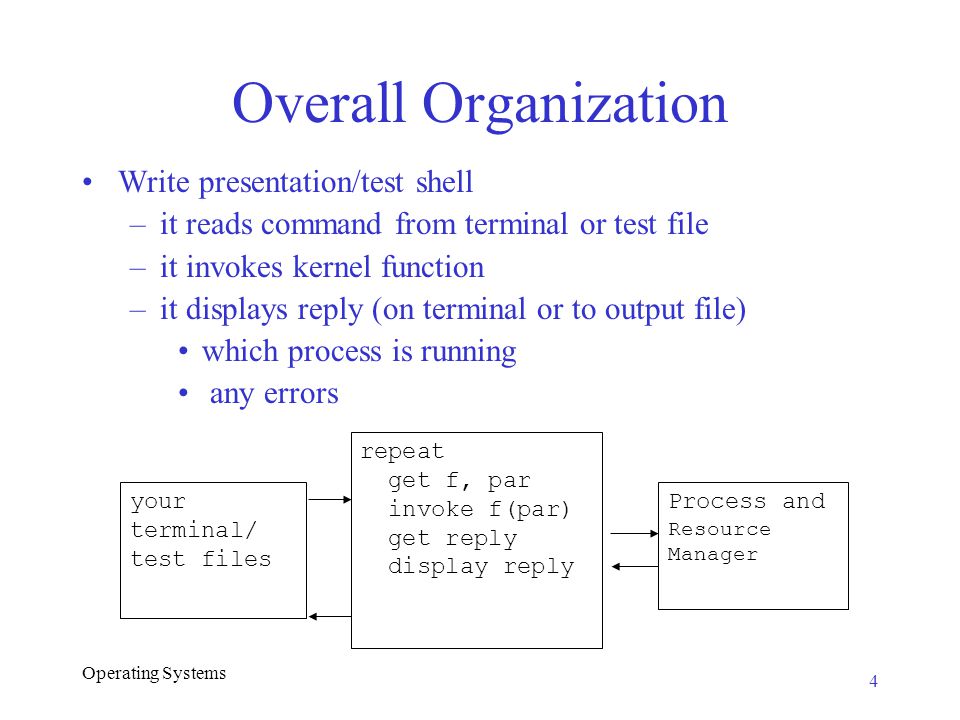 Overall Organization

• Write presentation/test shell
 – it reads command from terminal or test file
 – it invokes kernel function
 – it displays reply (on terminal or to output file)
  • which process is running
  • any errors

your terminal/ test files

repeat
 get f, par
 invoke f(par)
 get reply
 display reply

Process and Resource Manager

Operating Systems

4